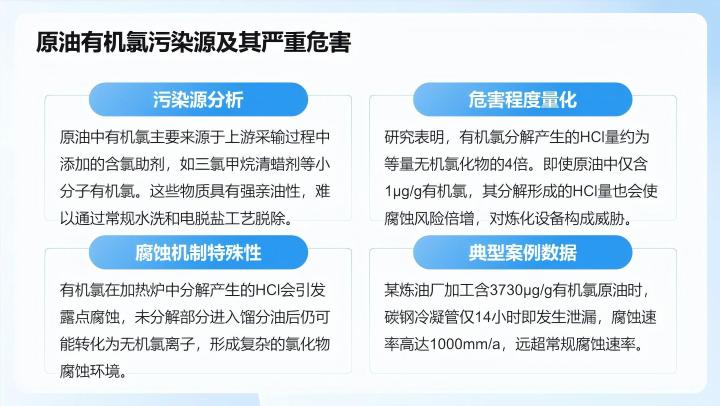 原油有机氯污染源及其严重危害

污染源分析

原油中有机氯主要来源于上游采输过程中添加的含氯助剂，如三氯甲烷清蜡剂等小分子有机氯。这些物质具有强亲油性，难以通过常规水洗和电脱盐工艺脱除。

危害程度量化

研究表明，有机氯分解产生的HCl量约为等量无机氯化物的4倍。即使原油中仅含1μg/g有机氯，其分解形成的HCl量也会使腐蚀风险倍增，对炼化设备构成威胁。

腐蚀机制特殊性

有机氯在加热炉中分解产生的HCl会引发露点腐蚀，未分解部分进入馏分油后仍可能转化为无机氯离子，形成复杂的氯化物腐蚀环境。

典型案例数据

某炼油厂加工含3730μg/g有机氯原油时，碳钢冷凝管仅14小时即发生泄漏，腐蚀速率高达1000mm/a，远超常规腐蚀速率。